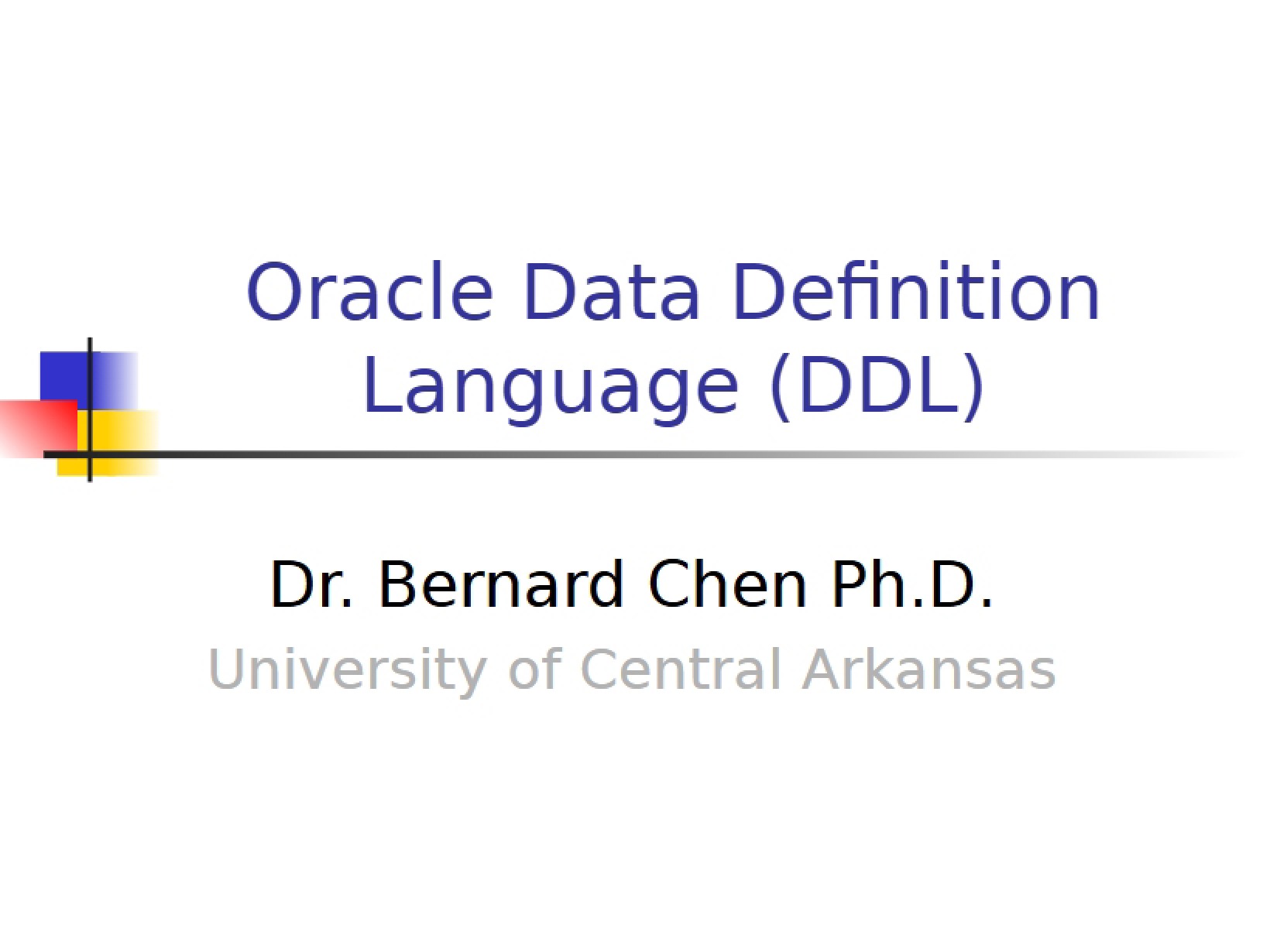 Oracle Data Definition Language (DDL)

Dr. Bernard Chen Ph.D.

University of Central Arkansas